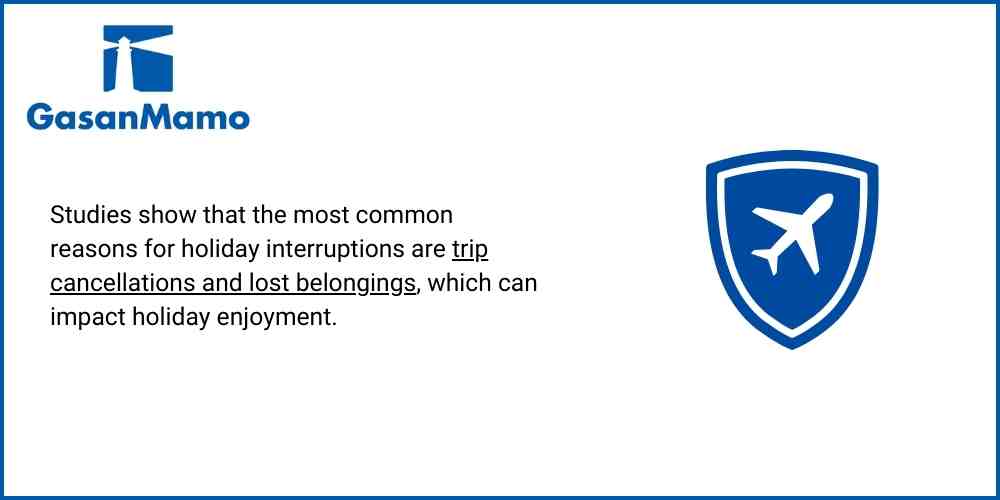 GasanMamo

Studies show that the most common reasons for holiday interruptions are trip cancellations and lost belongings, which can impact holiday enjoyment.